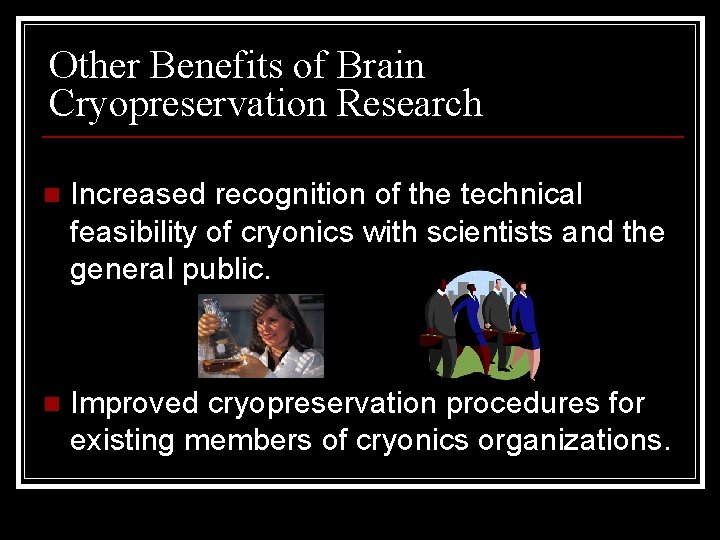 Other Benefits of Brain Cryopreservation Research

Increased recognition of the technical feasibility of cryonics with scientists and the general public.

Improved cryopreservation procedures for existing members of cryonics organizations.